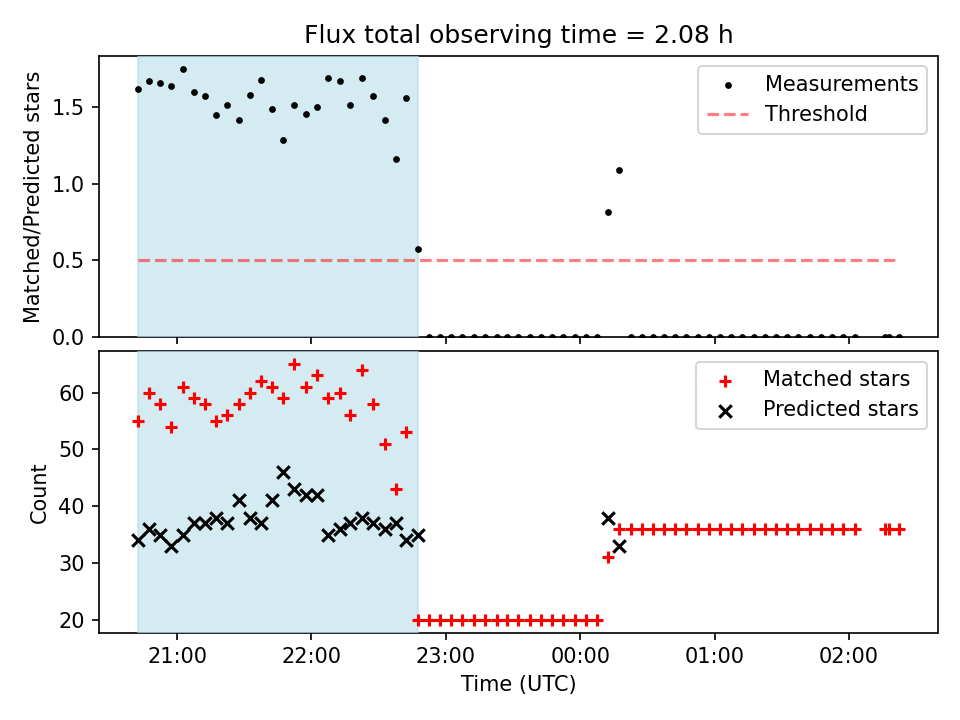 Flux total observing time = 2.08 h

Matched/Predicted stars

1.5
1.0
0.5
0.0

Measurements
Threshold

Count

60
50
40
30
20

Matched stars
Predicted stars

21:00
22:00
23:00
00:00
01:00
02:00
Time (UTC)